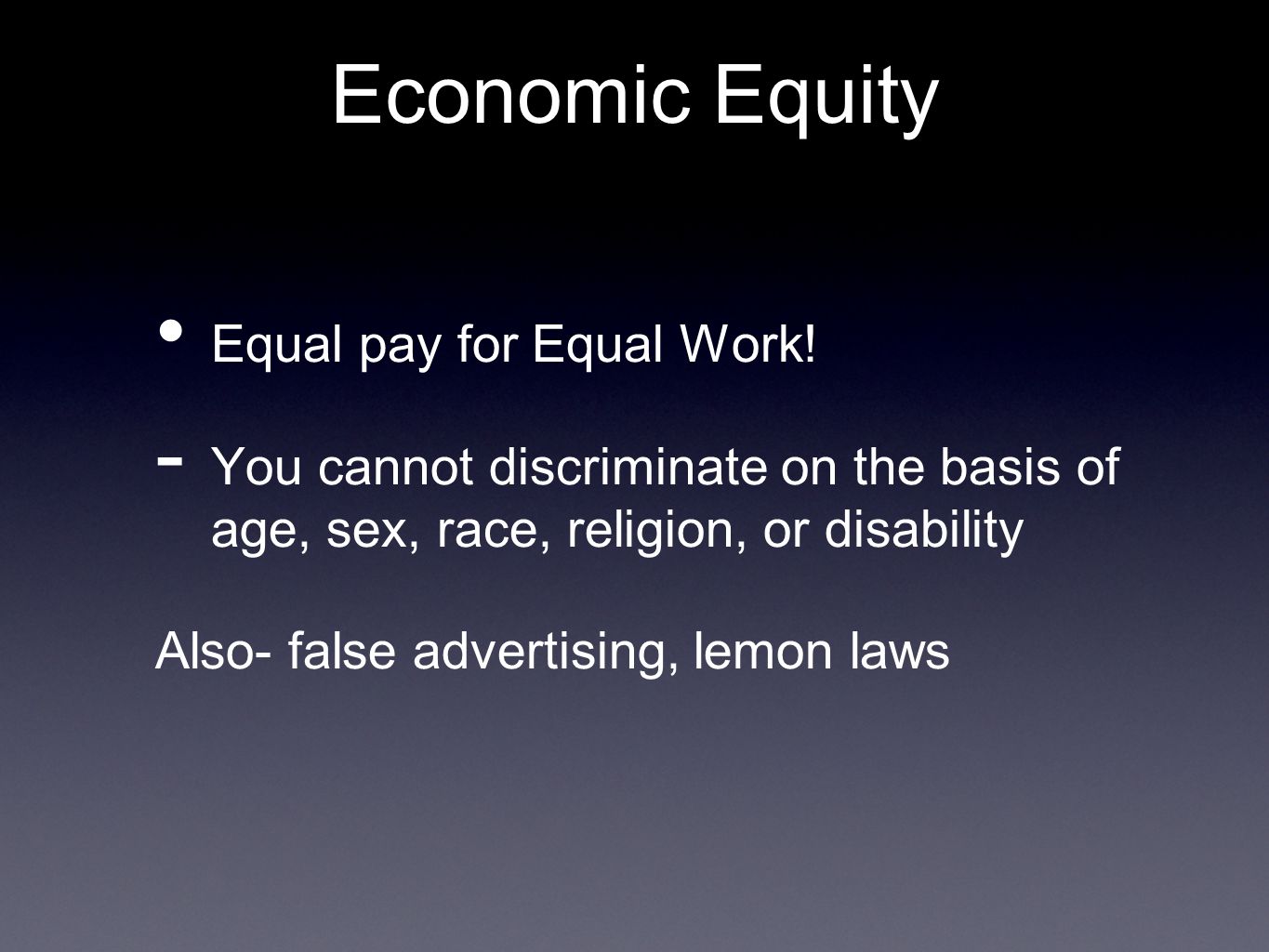 Economic Equity

• Equal pay for Equal Work!

- You cannot discriminate on the basis of age, sex, race, religion, or disability

Also- false advertising, lemon laws